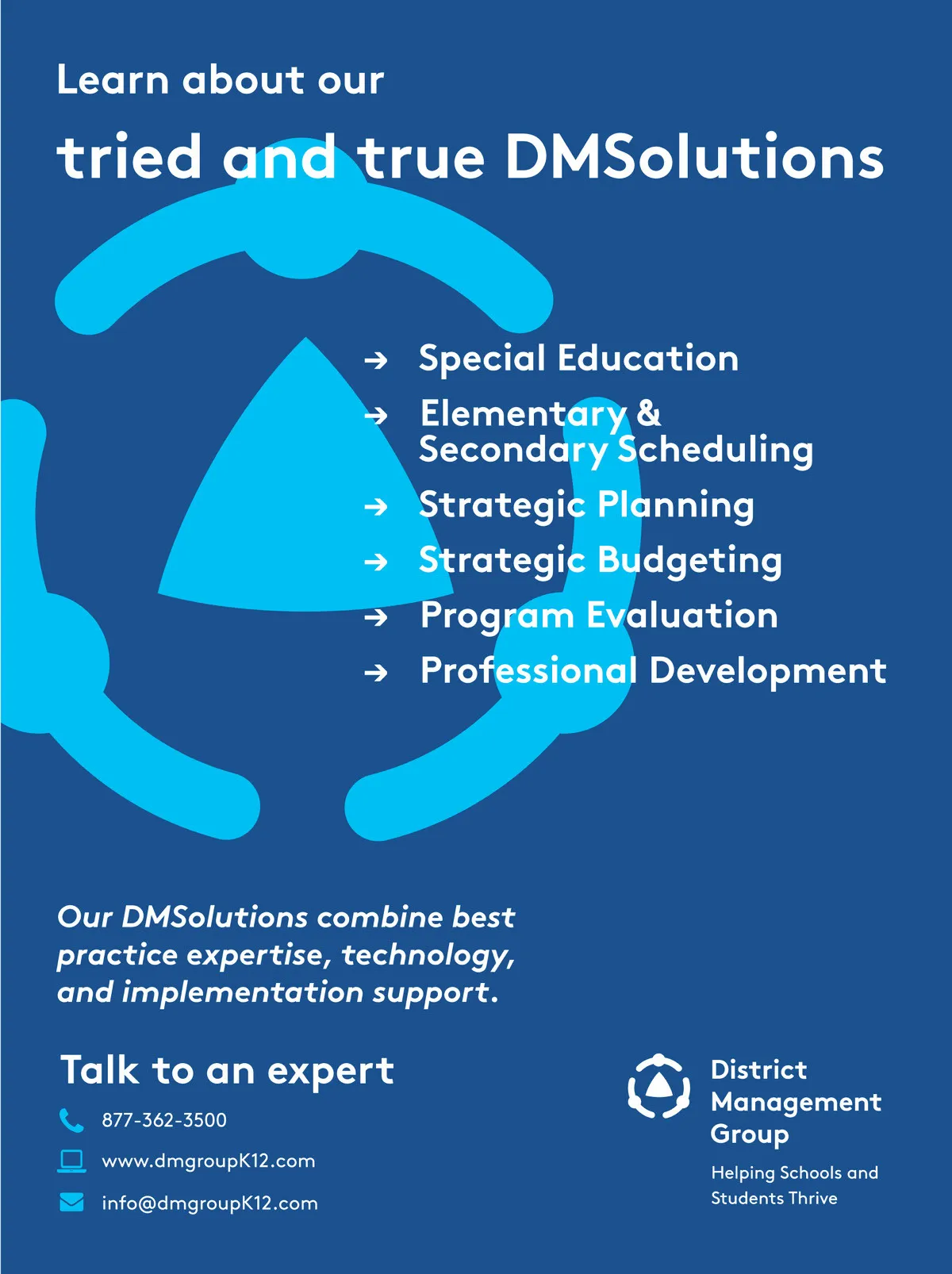 Learn about our

tried and true DMSolutions

→ Special Education
→ Elementary & Secondary Scheduling
→ Strategic Planning
→ Strategic Budgeting
→ Program Evaluation
→ Professional Development

Our DMSolutions combine best practice expertise, technology, and implementation support.

Talk to an expert

877-362-3500

www.dmgroupK12.com

info@dmgroupK12.com

District Management Group

Helping Schools and Students Thrive